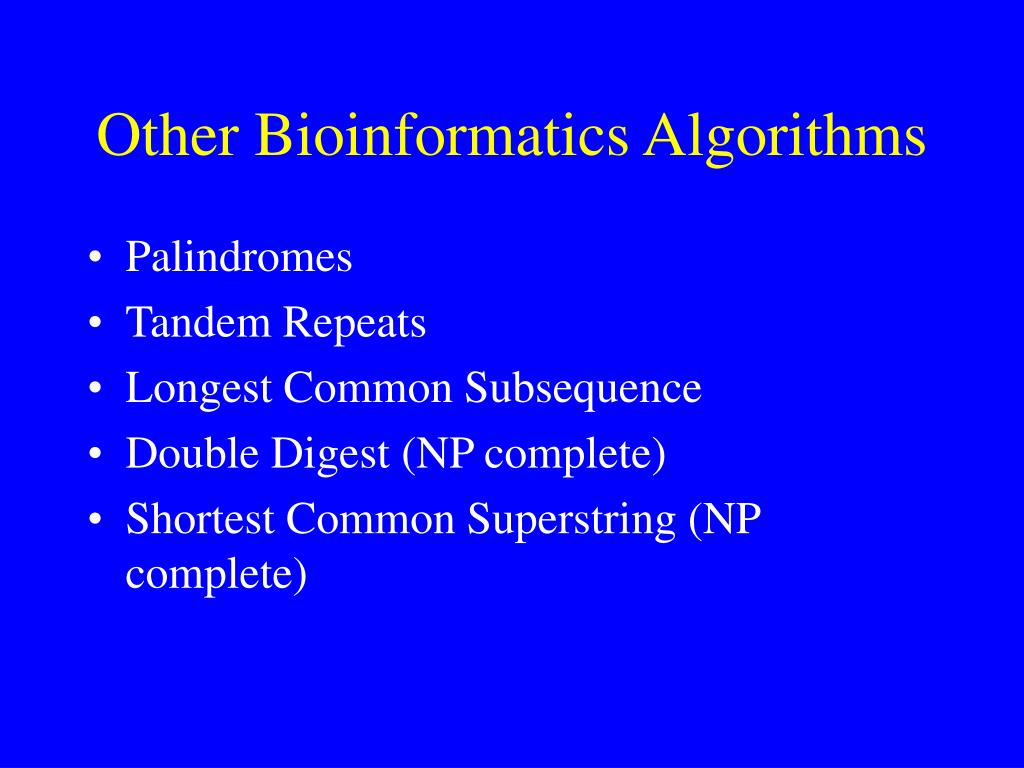 Other Bioinformatics Algorithms

• Palindromes
• Tandem Repeats
• Longest Common Subsequence
• Double Digest (NP complete)
• Shortest Common Superstring (NP complete)